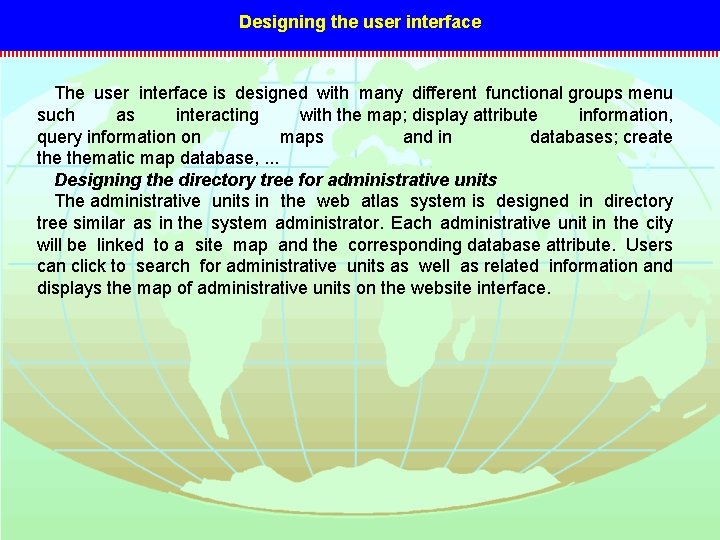 Designing the user interface

The user interface is designed with many different functional groups menu such as interacting with the map; display attribute information, query information on maps and in databases; create the thematic map database, ...

Designing the directory tree for administrative units

The administrative units in the web atlas system is designed in directory tree similar as in the system administrator. Each administrative unit in the city will be linked to a site map and the corresponding database attribute. Users can click to search for administrative units as well as related information and displays the map of administrative units on the website interface.